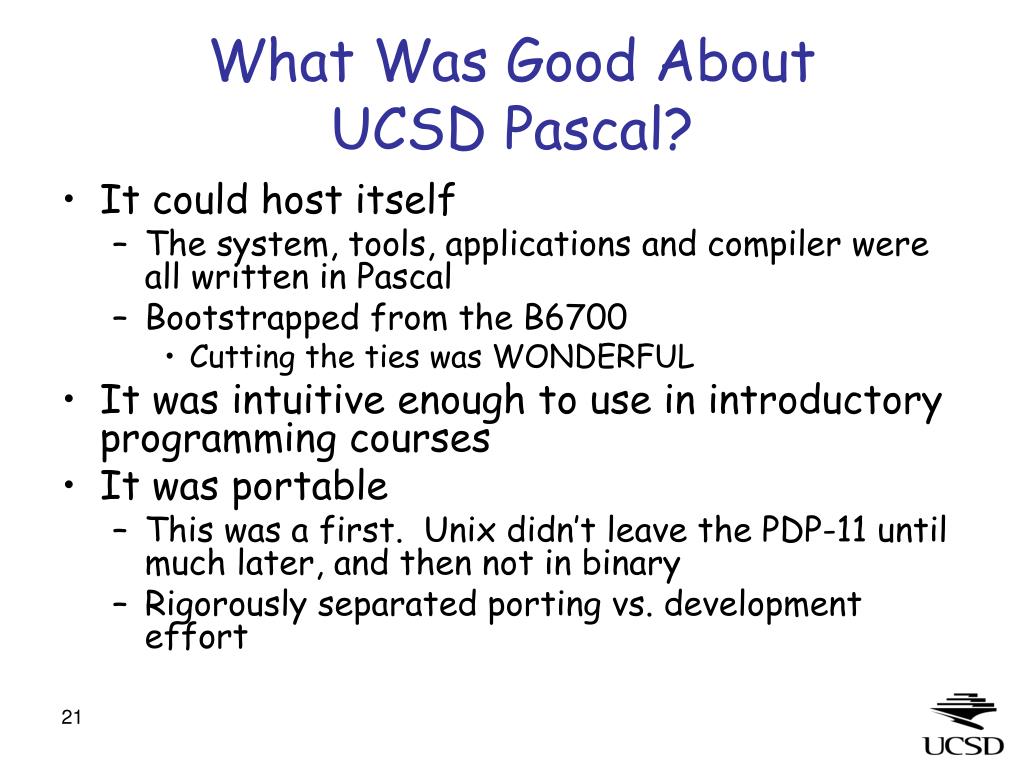 What Was Good About UCSD Pascal?

• It could host itself
 – The system, tools, applications and compiler were all written in Pascal
 – Bootstrapped from the B6700
  • Cutting the ties was WONDERFUL
• It was intuitive enough to use in introductory programming courses
• It was portable
 – This was a first. Unix didn't leave the PDP-11 until much later, and then not in binary
 – Rigorously separated porting vs. development effort

21

UCSD